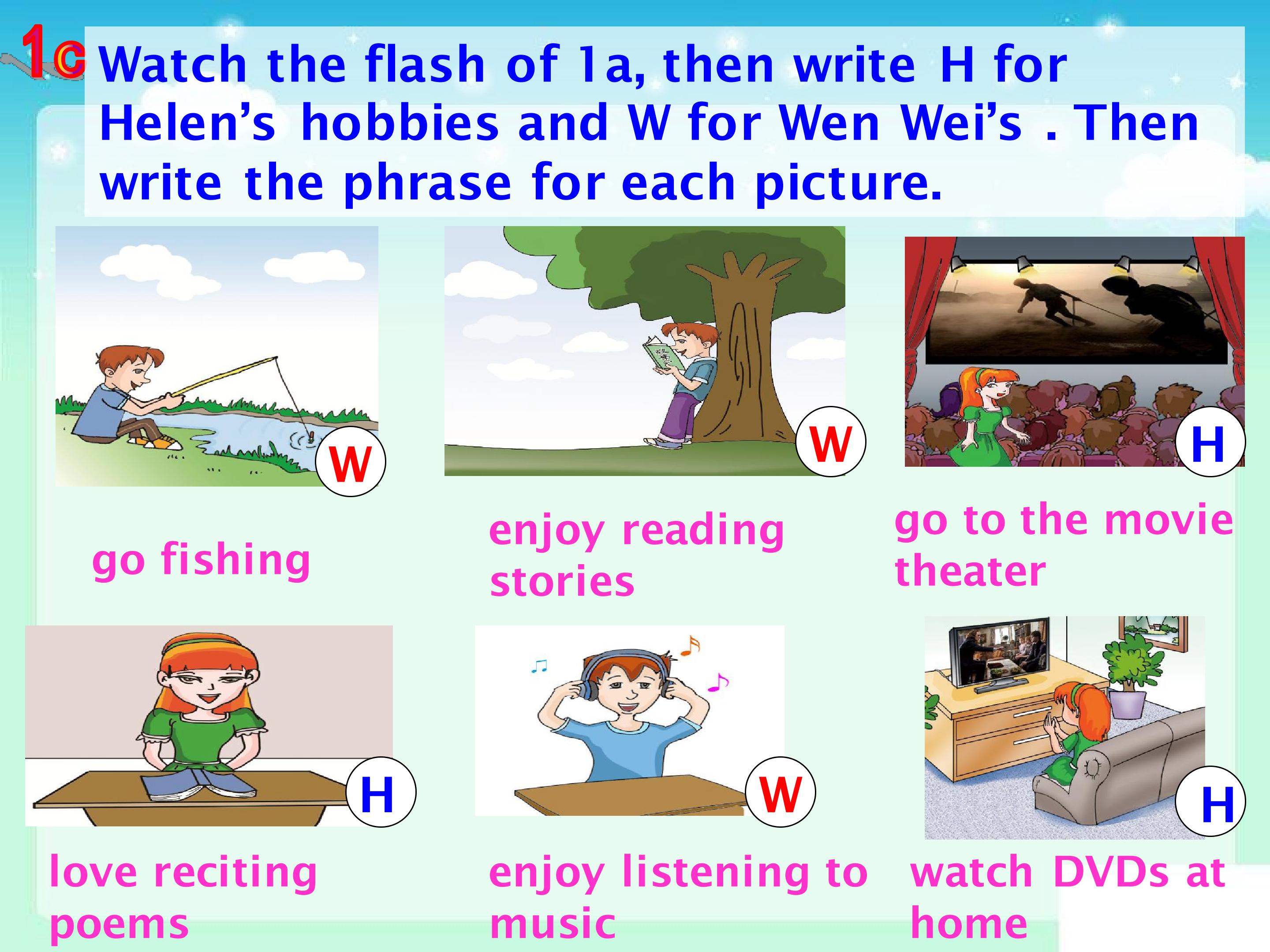 1c Watch the flash of 1a, then write H for Helen's hobbies and W for Wen Wei's . Then write the phrase for each picture.

W

go fishing

W

enjoy reading stories

H

go to the movie theater

H

love reciting poems

W

enjoy listening to music

H

watch DVDs at home